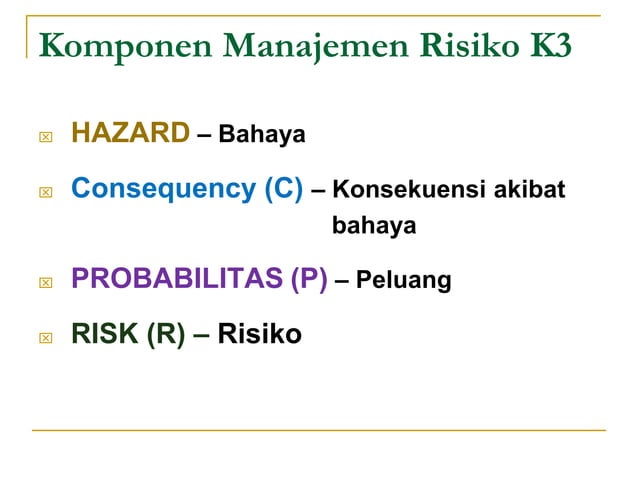 Komponen Manajemen Risiko K3

HAZARD – Bahaya

Consequency (C) – Konsekuensi akibat bahaya

PROBABILITAS (P) – Peluang

RISK (R) – Risiko